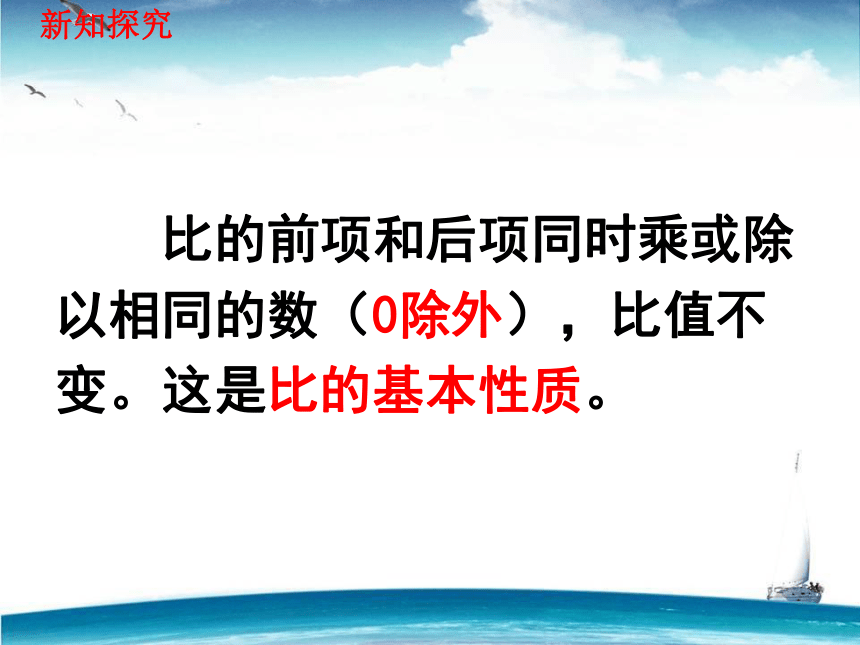 新知探究

比的前项和后项同时乘或除以相同的数（0除外），比值不变。这是比的基本性质。